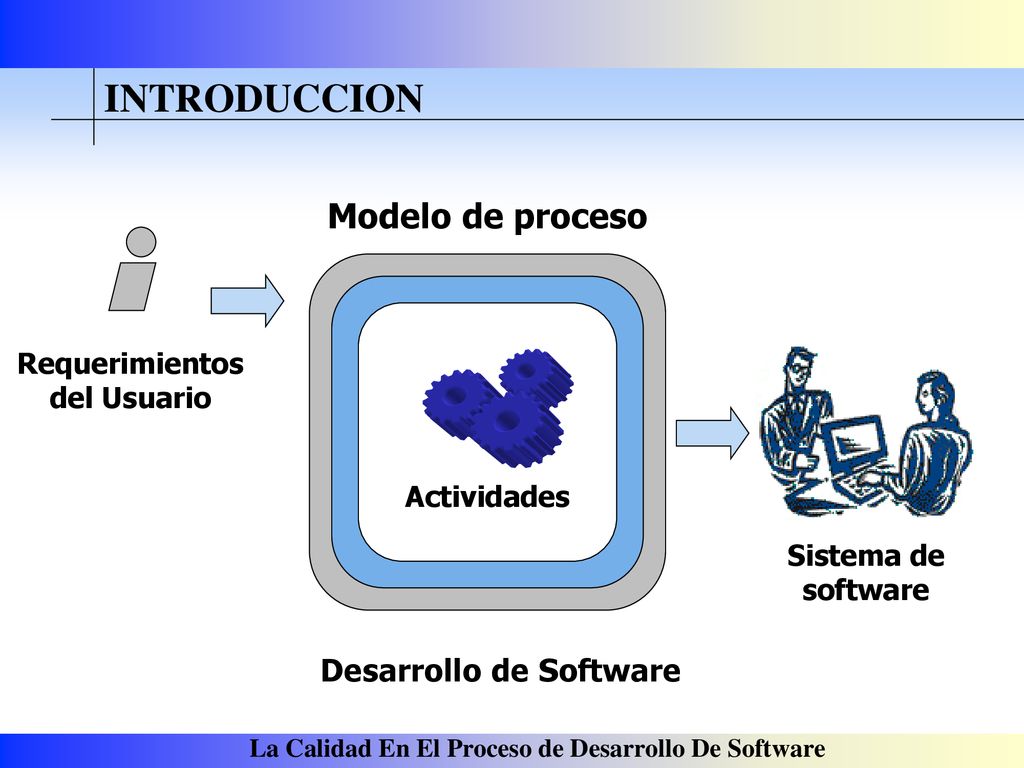 INTRODUCCION

Modelo de proceso

Requerimientos del Usuario

Actividades

Sistema de software

Desarrollo de Software

La Calidad En El Proceso de Desarrollo De Software